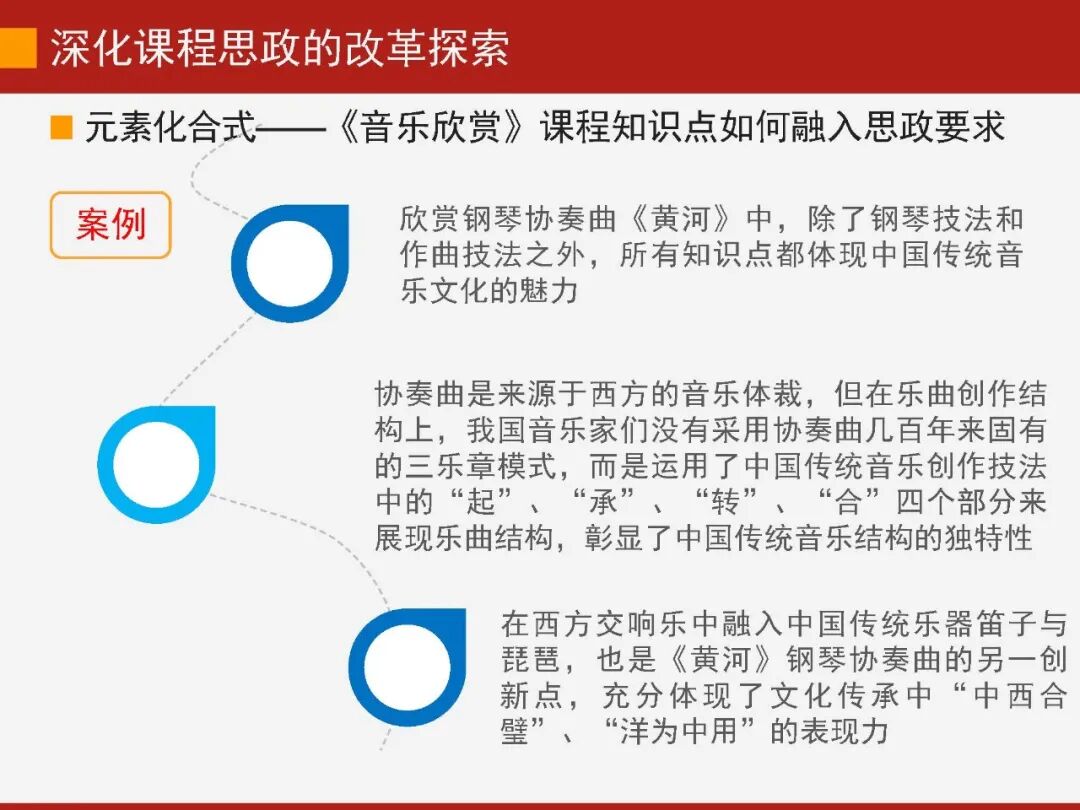 深化课程思政的改革探索

元素化合式——《音乐欣赏》课程知识点如何融入思政要求

案例

欣赏钢琴协奏曲《黄河》中，除了钢琴技法和作曲技法之外，所有知识点都体现中国传统音乐文化的魅力

协奏曲是来源于西方的音乐体裁，但在乐曲创作结构上，我国音乐家们没有采用协奏曲几百年来固有的三乐章模式，而是运用了中国传统音乐创作技法中的“起”、“承”、“转”、“合”四个部分来展现乐曲结构，彰显了中国传统音乐结构的独特性

在西方交响乐中融入中国传统乐器笛子与琵琶，也是《黄河》钢琴协奏曲的另一创新点，充分体现了文化传承中“中西合璧”、“洋为中用”的表现力